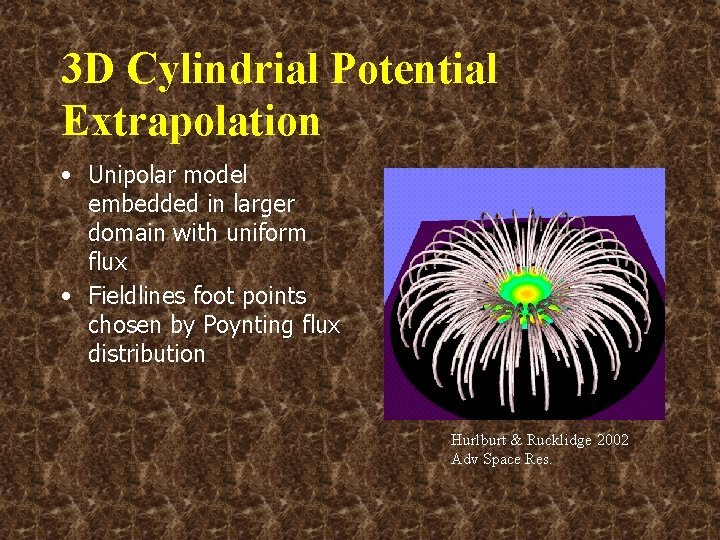 3D Cylindrial Potential Extrapolation

• Unipolar model embedded in larger domain with uniform flux
• Fieldlines foot points chosen by Poynting flux distribution

Hurlburt & Rucklidge 2002
Adv Space Res.